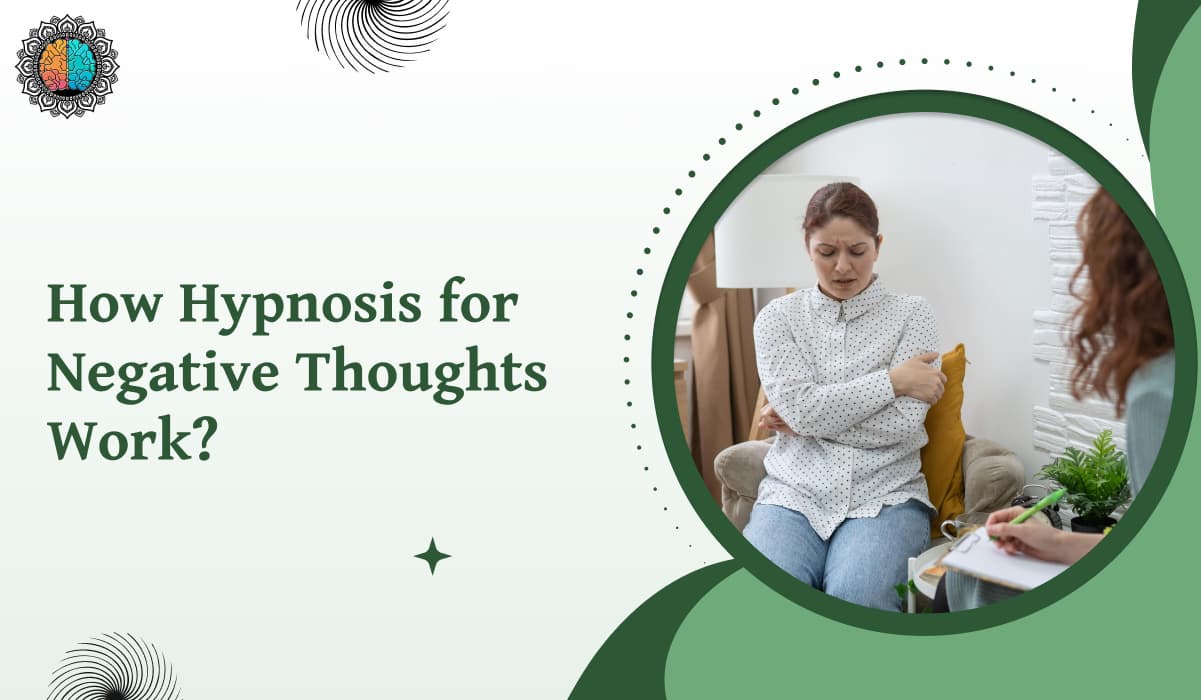 How Hypnosis for Negative Thoughts Work?